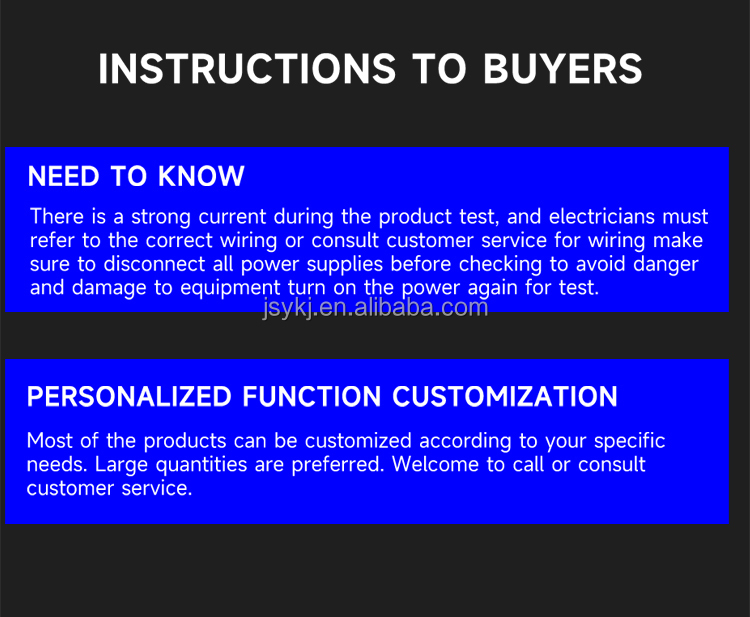 INSTRUCTIONS TO BUYERS

NEED TO KNOW

There is a strong current during the product test, and electricians must refer to the correct wiring or consult customer service for wiring make sure to disconnect all power supplies before checking to avoid danger and damage to equipment turn on the power again for test.

jsykj.en.alibaba.com

PERSONALIZED FUNCTION CUSTOMIZATION

Most of the products can be customized according to your specific needs. Large quantities are preferred. Welcome to call or consult customer service.